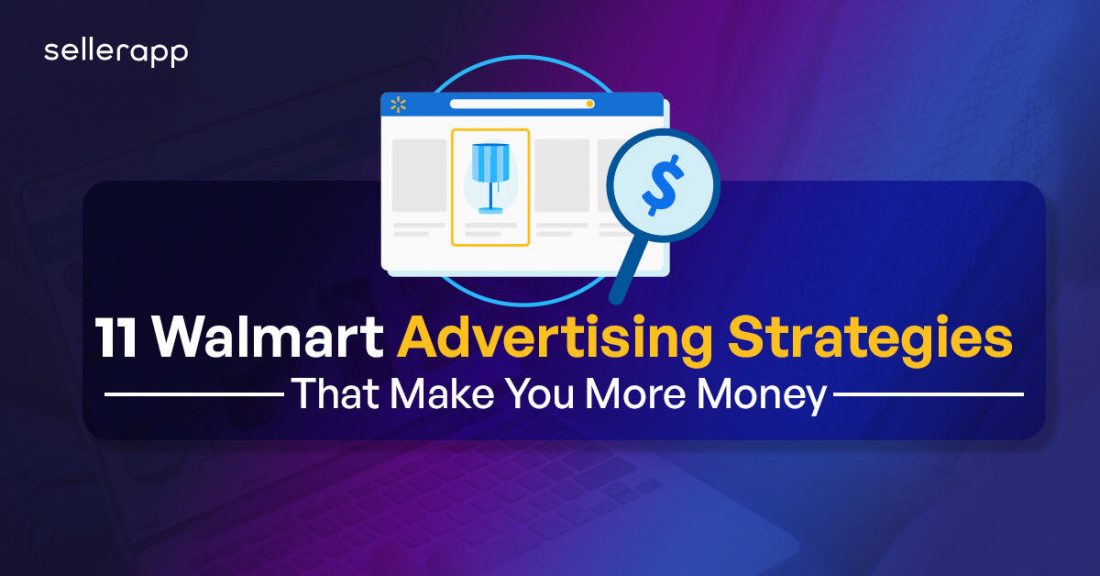 sellerapp

$

11 Walmart Advertising Strategies

That Make You More Money